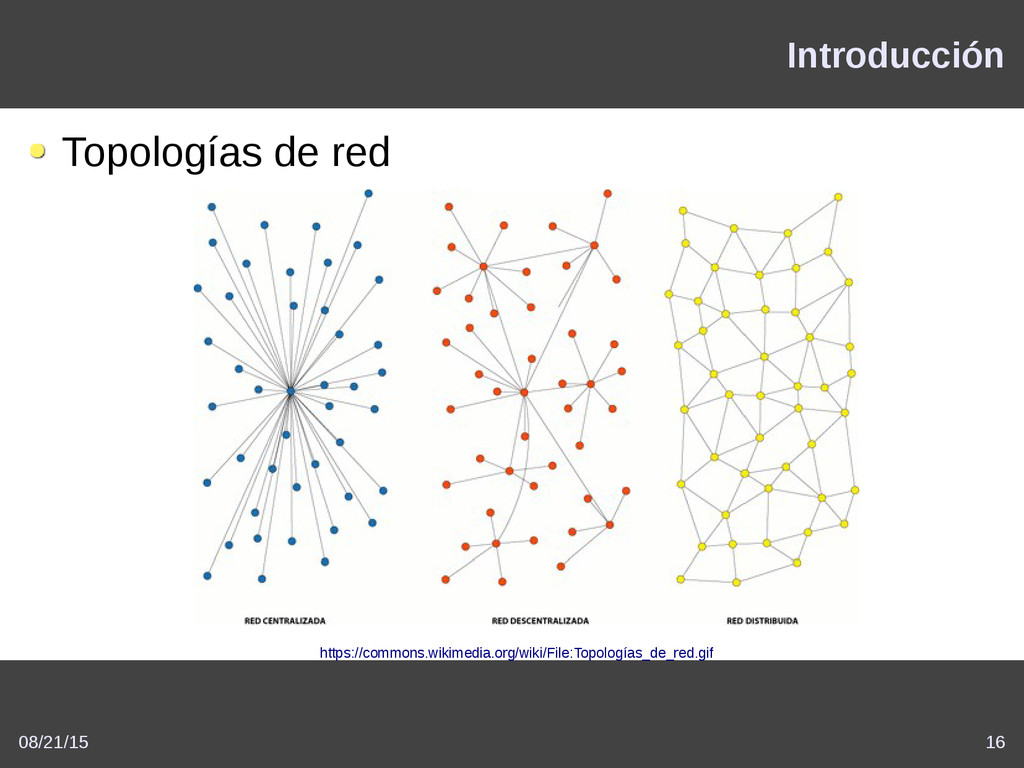 Introducción

Topologías de red

RED CENTRALIZADA

RED DESCENTRALIZADA

RED DISTRIBUIDA

https://commons.wikimedia.org/wiki/File:Topologías_de_red.gif

08/21/15

16